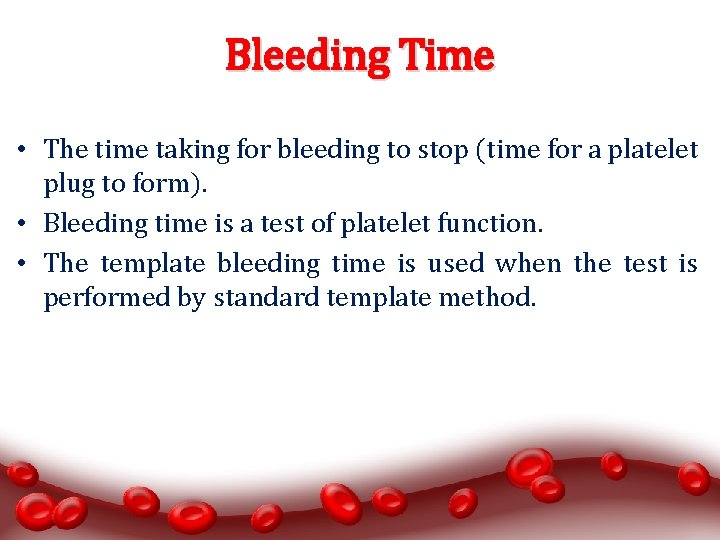 Bleeding Time

• The time taking for bleeding to stop (time for a platelet plug to form).
• Bleeding time is a test of platelet function.
• The template bleeding time is used when the test is performed by standard template method.